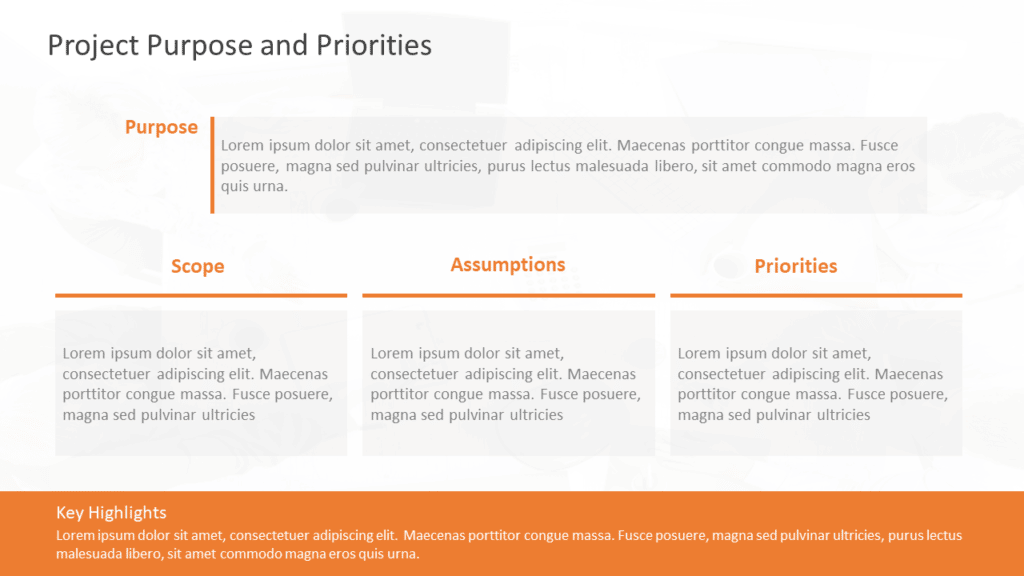 Project Purpose and Priorities

Purpose

Lorem ipsum dolor sit amet, consectetuer adipiscing elit. Maecenas porttitor congue massa. Fusce posuere, magna sed pulvinar ultricies, purus lectus malesuada libero, sit amet commodo magna eros quis urna.

Scope

Lorem ipsum dolor sit amet, consectetuer adipiscing elit. Maecenas porttitor congue massa. Fusce posuere, magna sed pulvinar ultricies

Assumptions

Lorem ipsum dolor sit amet, consectetuer adipiscing elit. Maecenas porttitor congue massa. Fusce posuere, magna sed pulvinar ultricies

Priorities

Lorem ipsum dolor sit amet, consectetuer adipiscing elit. Maecenas porttitor congue massa. Fusce posuere, magna sed pulvinar ultricies

Key Highlights

Lorem ipsum dolor sit amet, consectetuer adipiscing elit. Maecenas porttitor congue massa. Fusce posuere, magna sed pulvinar ultricies, purus lectus malesuada libero, sit amet commodo magna eros quis urna.